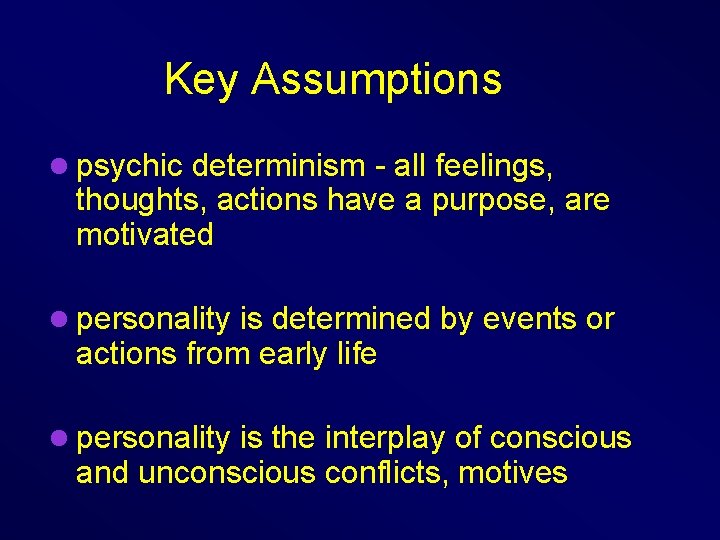 Key Assumptions

- psychic determinism - all feelings, thoughts, actions have a purpose, are motivated

- personality is determined by events or actions from early life

- personality is the interplay of conscious and unconscious conflicts, motives